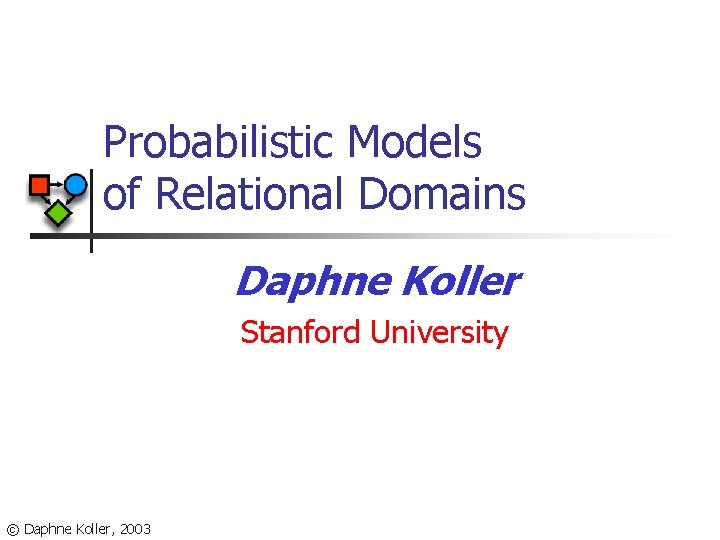 Probabilistic Models of Relational Domains

Daphne Koller

Stanford University

© Daphne Koller, 2003